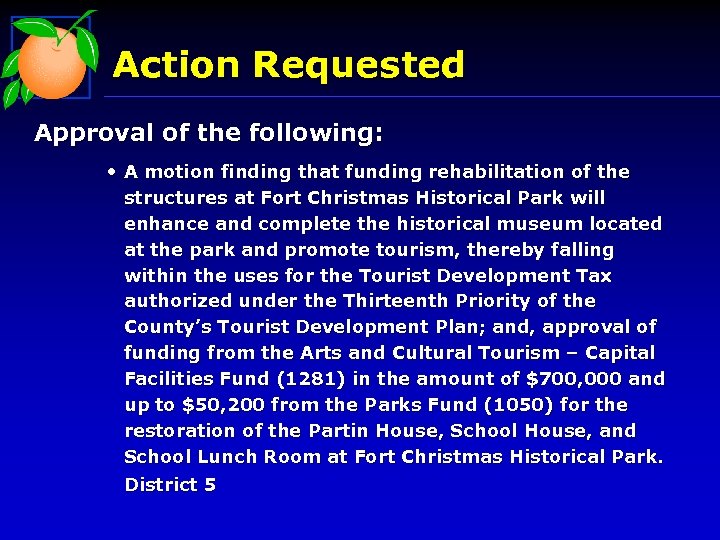 Action Requested

Approval of the following:

• A motion finding that funding rehabilitation of the structures at Fort Christmas Historical Park will enhance and complete the historical museum located at the park and promote tourism, thereby falling within the uses for the Tourist Development Tax authorized under the Thirteenth Priority of the County's Tourist Development Plan; and, approval of funding from the Arts and Cultural Tourism – Capital Facilities Fund (1281) in the amount of \$700,000 and up to \$50,200 from the Parks Fund (1050) for the restoration of the Partin House, School House, and School Lunch Room at Fort Christmas Historical Park. District 5